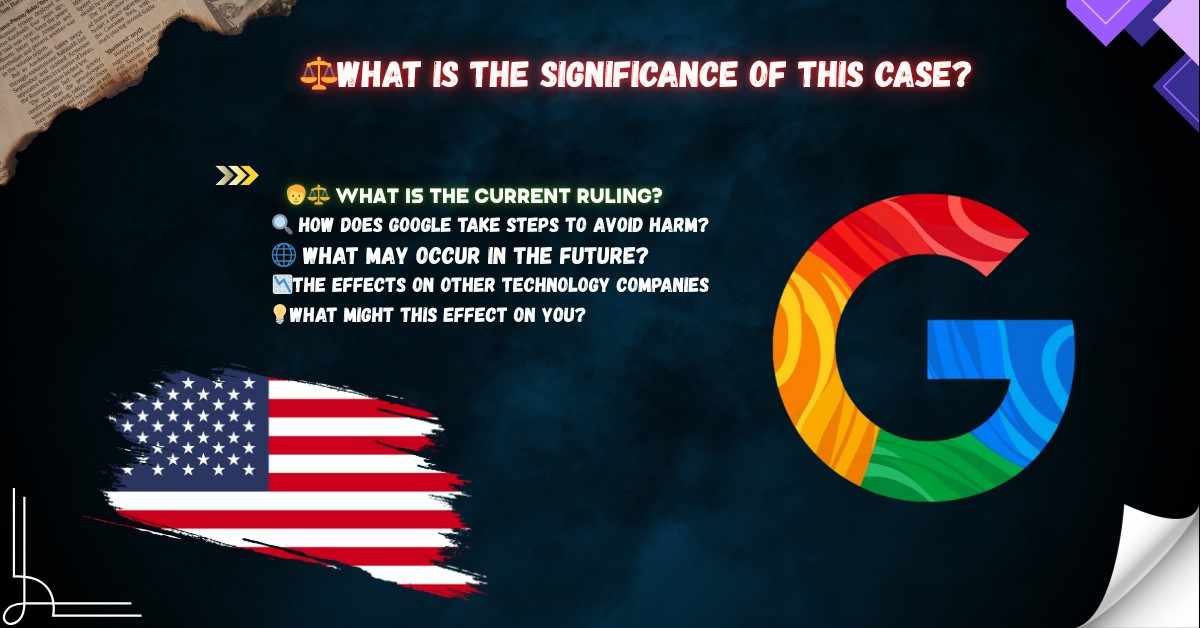 ⚖️WHAT IS THE SIGNIFICANCE OF THIS CASE?

👨‍⚖️ WHAT IS THE CURRENT RULING?
🔍 HOW DOES GOOGLE TAKE STEPS TO AVOID HARM?
🌐 WHAT MAY OCCUR IN THE FUTURE?
📉THE EFFECTS ON OTHER TECHNOLOGY COMPANIES
💡WHAT MIGHT THIS EFFECT ON YOU?